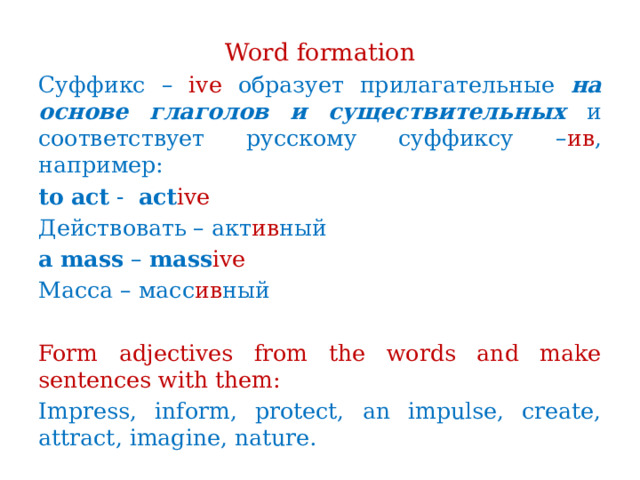 Word formation

Суффикс – ive образует прилагательные на основе глаголов и существительных и соответствует русскому суффиксу –ив, например:

to act - active

Действовать – активный

a mass – massive

Масса – массивный

Form adjectives from the words and make sentences with them:

Impress, inform, protect, an impulse, create, attract, imagine, nature.